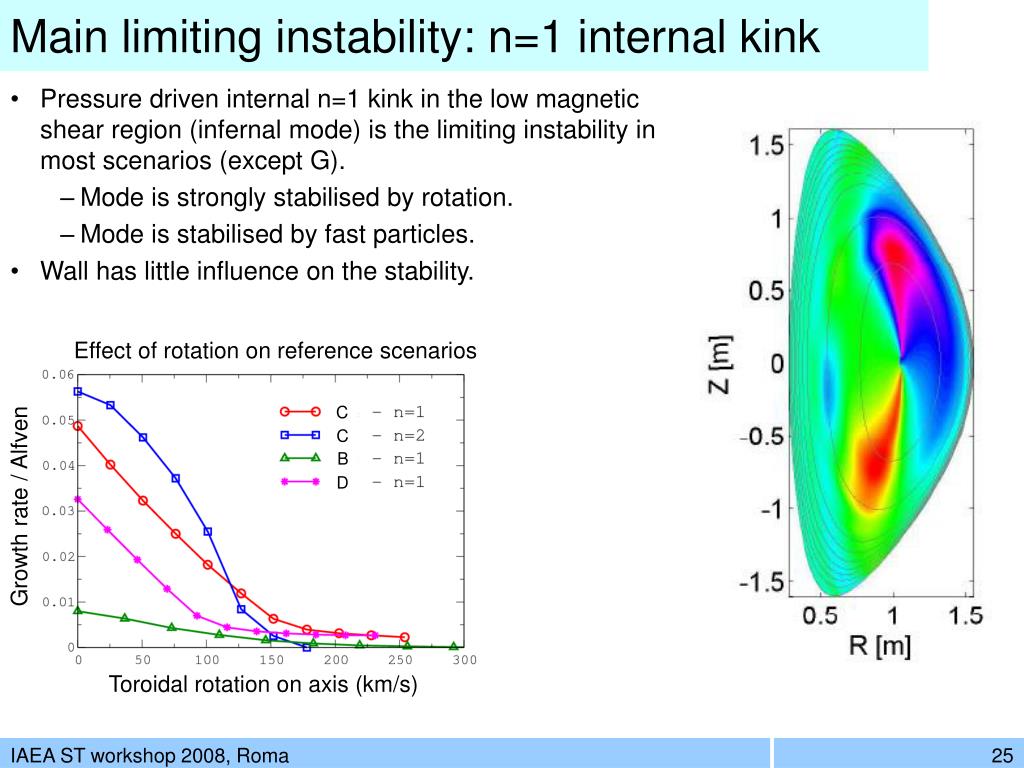 Main limiting instability: n=1 internal kink

• Pressure driven internal n=1 kink in the low magnetic shear region (infernal mode) is the limiting instability in most scenarios (except G).
– Mode is strongly stabilised by rotation.
– Mode is stabilised by fast particles.
• Wall has little influence on the stability.

Effect of rotation on reference scenarios

Growth rate / Alfven

0.06
0.05
0.04
0.03
0.02
0.01
0

C – n=1
C – n=2
B – n=1
D – n=1

0 50 100 150 200 250 300

Toroidal rotation on axis (km/s)

1.5
1
0.5
0
-0.5
-1
-1.5

Z [m]

0.5 1 1.5

R [m]

IAEA ST workshop 2008, Roma

25